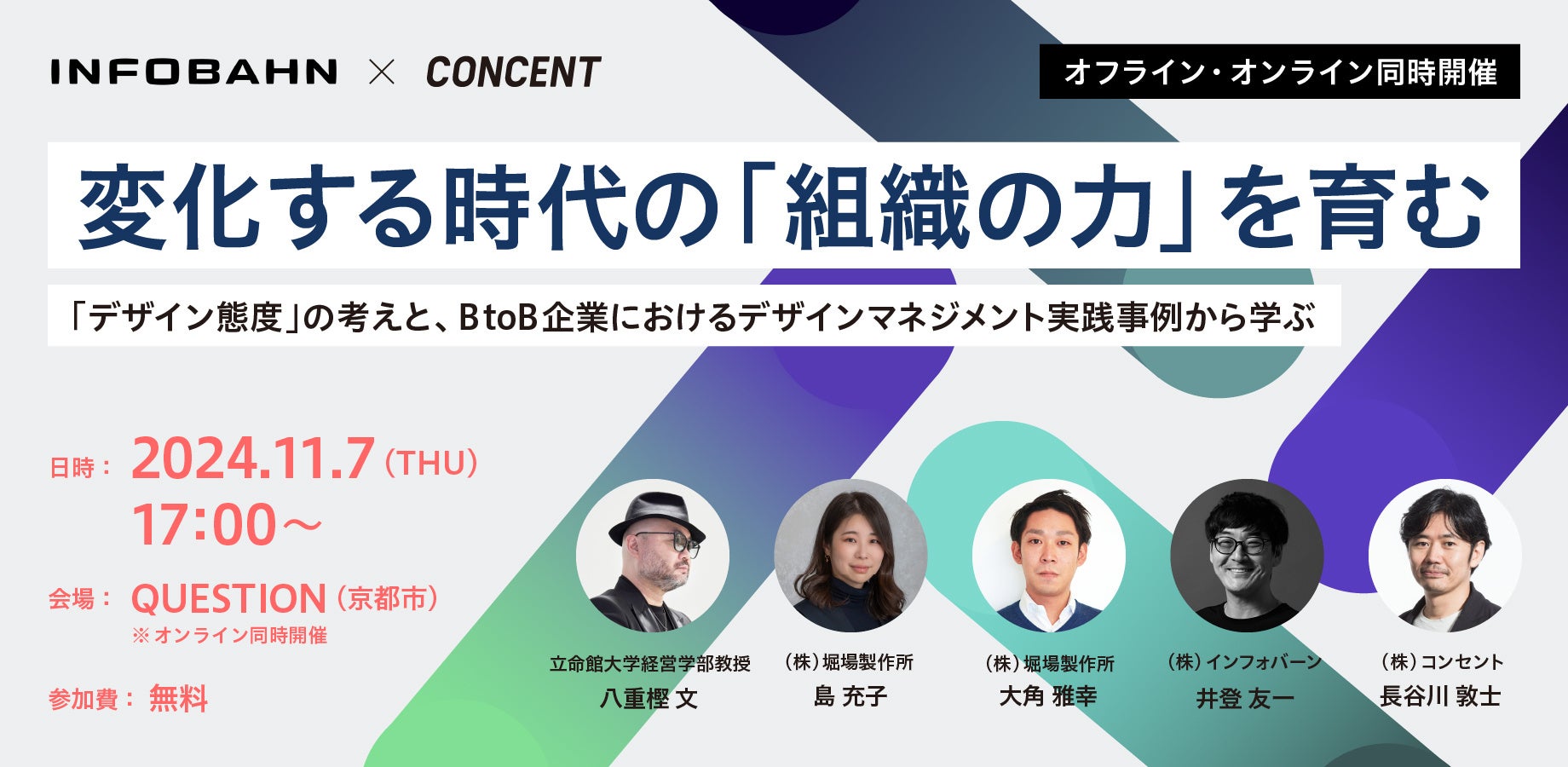 INFOBAHN × CONCENT

オフライン・オンライン同時開催

変化する時代の「組織の力」を育む

「デザイン態度」の考えと、BtoB企業におけるデザインマネジメント実践事例から学ぶ

日時： 2024.11.7（THU）
17:00～

会場： QUESTION（京都市）
※オンライン同時開催

参加費： 無料

立命館大学経営学部教授
八重樫 文

（株）堀場製作所
島 充子

（株）堀場製作所
大角 雅幸

（株）インフォバーン
井登 友一

（株）コンセント
長谷川 敦士